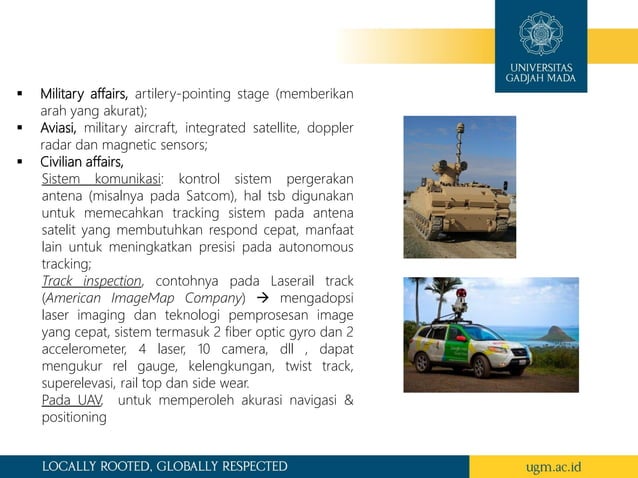 UNIVERSITAS GADJAH MADA

▪ Military affairs, artilery-pointing stage (memberikan arah yang akurat);
▪ Aviasi, military aircraft, integrated satellite, doppler radar dan magnetic sensors;
▪ Civilian affairs,
Sistem komunikasi: kontrol sistem pergerakan antena (misalnya pada Satcom), hal tsb digunakan untuk memecahkan tracking sistem pada antena satelit yang membutuhkan respond cepat, manfaat lain untuk meningkatkan presisi pada autonomous tracking;
Track inspection, contohnya pada Laserail track (American ImageMap Company) → mengadopsi laser imaging dan teknologi pemprosesan image yang cepat, sistem termasuk 2 fiber optic gyro dan 2 accelerometer, 4 laser, 10 camera, dll , dapat mengukur rel gauge, kelengkungan, twist track, superelevasi, rail top dan side wear.
Pada UAV, untuk memperoleh akurasi navigasi & positioning

LOCALLY ROOTED, GLOBALLY RESPECTED
ugm.ac.id